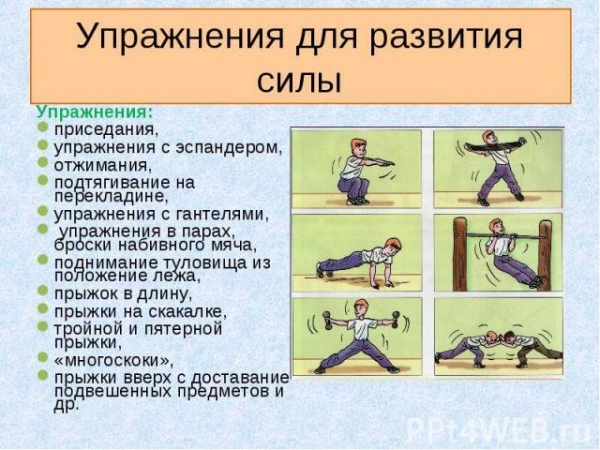 Упражнения для развития силы

Упражнения:
- приседания,
- упражнения с эспандером,
- отжимания,
- подтягивание на перекладине,
- упражнения с гантелями,
- упражнения в парах, броски набивного мяча,
- поднимание туловища из положение лежа,
- прыжок в длину,
- прыжки на скакалке,
- тройной и пятерной прыжки,
- «многоскоки»,
- прыжки вверх с доставание подвешенных предметов и др.

PPt4WEB.ru